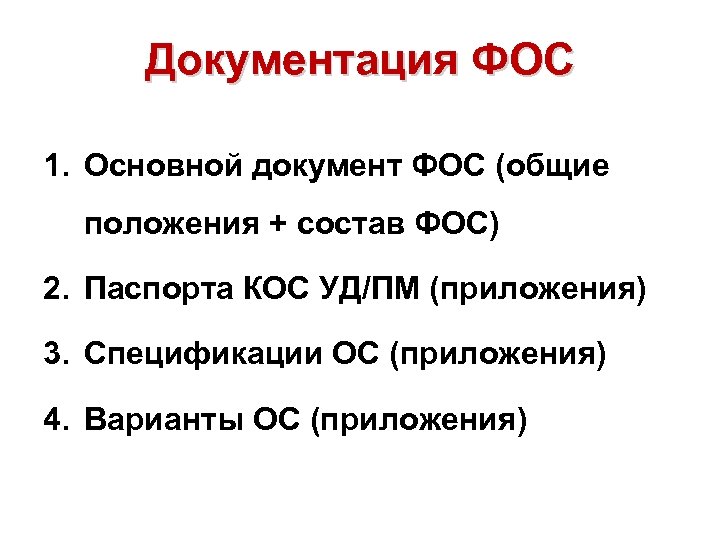 Документация ФОС

1. Основной документ ФОС (общие положения + состав ФОС)
2. Паспорта КОС УД/ПМ (приложения)
3. Спецификации ОС (приложения)
4. Варианты ОС (приложения)